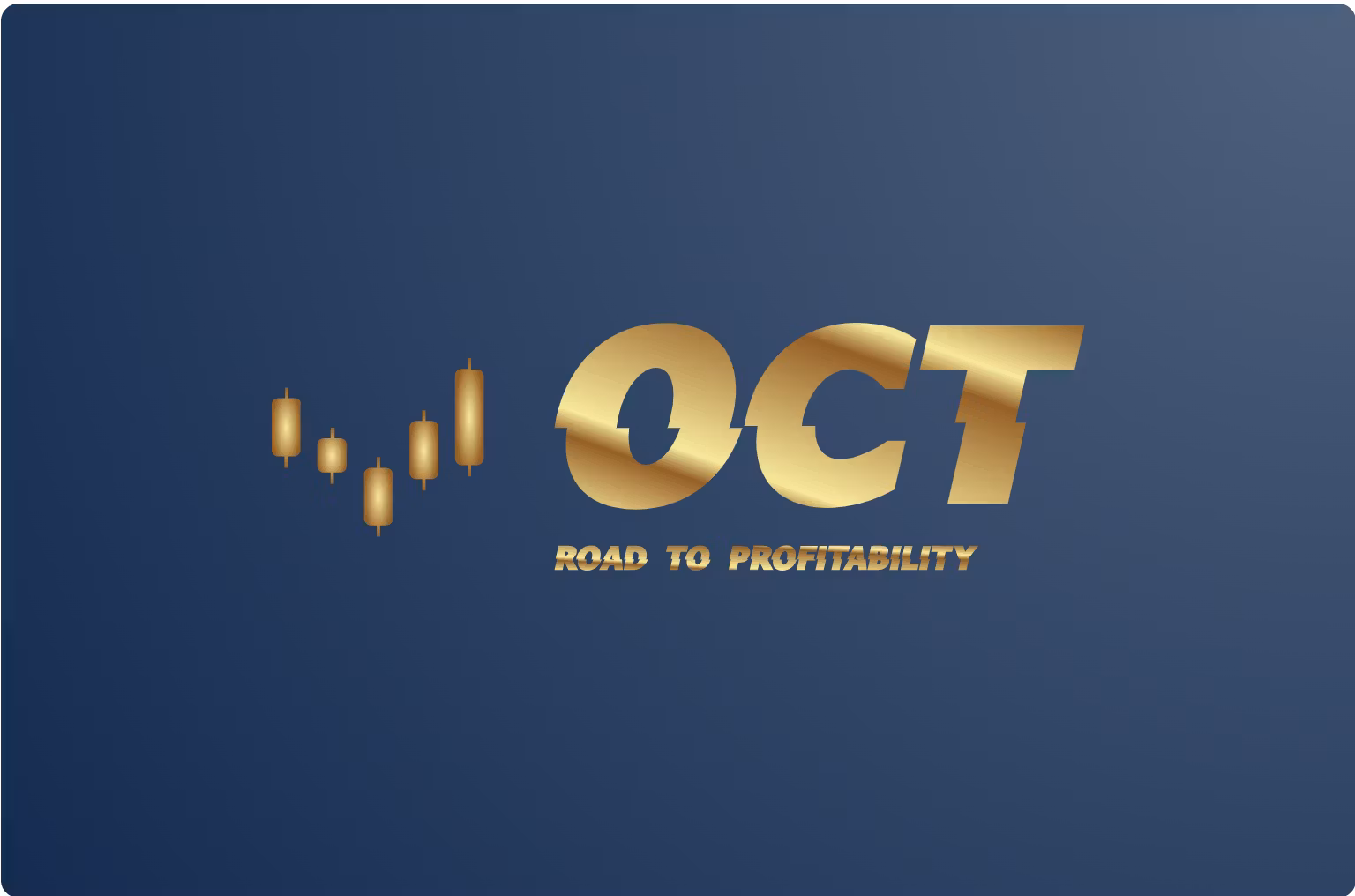 OCT
ROAD TO PROFITABILITY